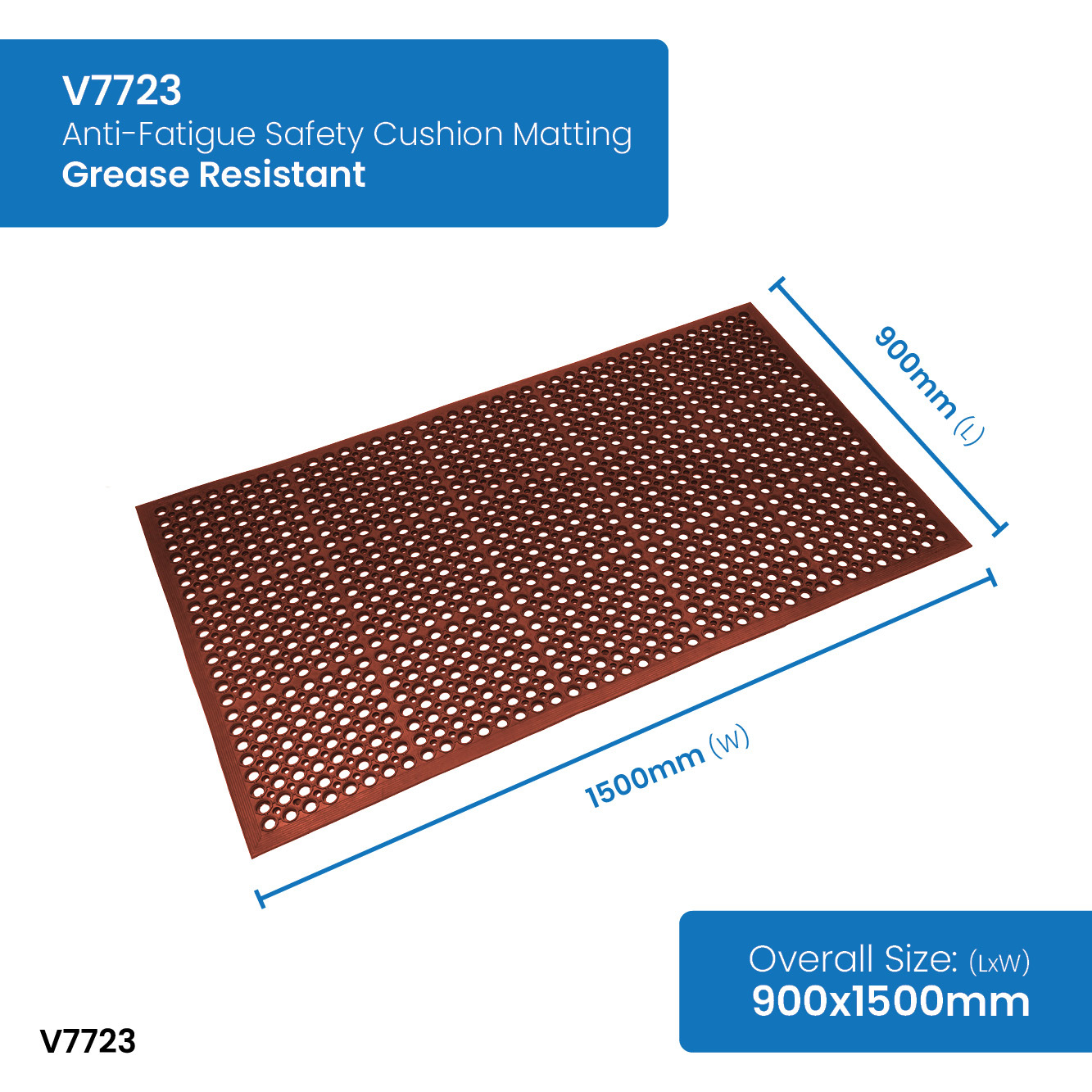 V7723
Anti-Fatigue Safety Cushion Matting
Grease Resistant

900mm (L)

1500mm (W)

Overall Size: (LxW)
900x1500mm

V7723